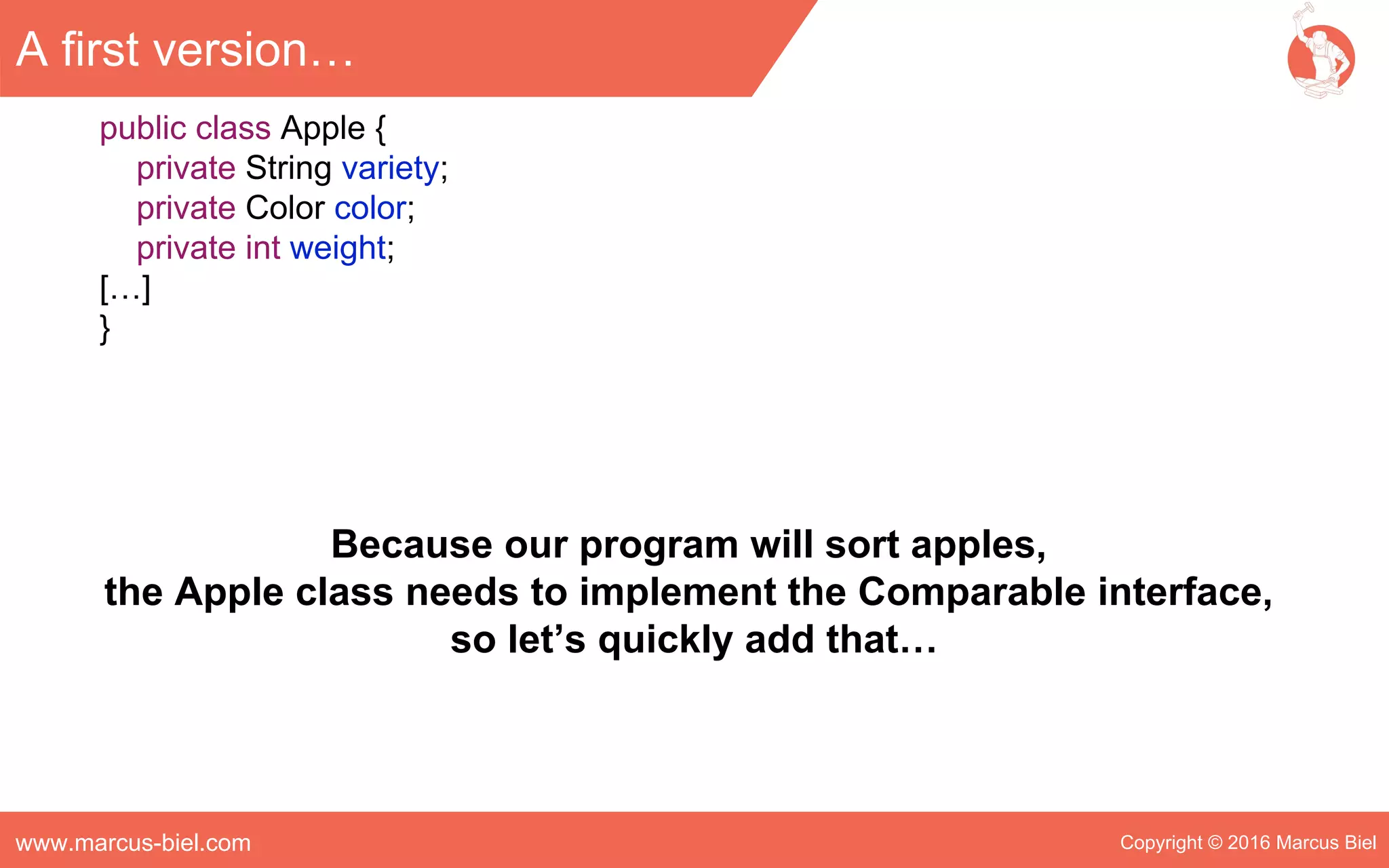 A first version…

public class Apple {
private String variety;
private Color color;
private int weight;
[…]
}

Because our program will sort apples,
the Apple class needs to implement the Comparable interface,
so let's quickly add that…

www.marcus-biel.com

Copyright © 2016 Marcus Biel